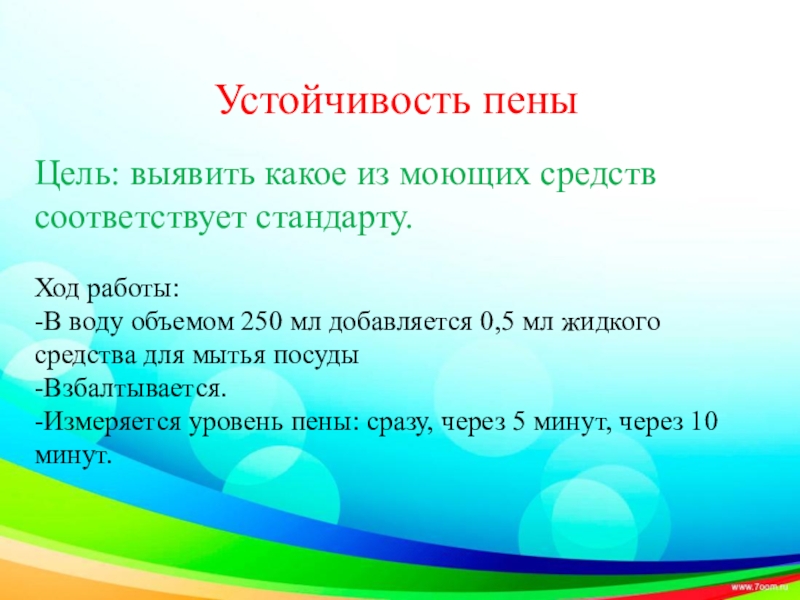 Устойчивость пены

Цель: выявить какое из моющих средств соответствует стандарту.

Ход работы:
-В воду объемом 250 мл добавляется 0,5 мл жидкого средства для мытья посуды
-Взбалтывается.
-Измеряется уровень пены: сразу, через 5 минут, через 10 минут.

www.7oom.ru